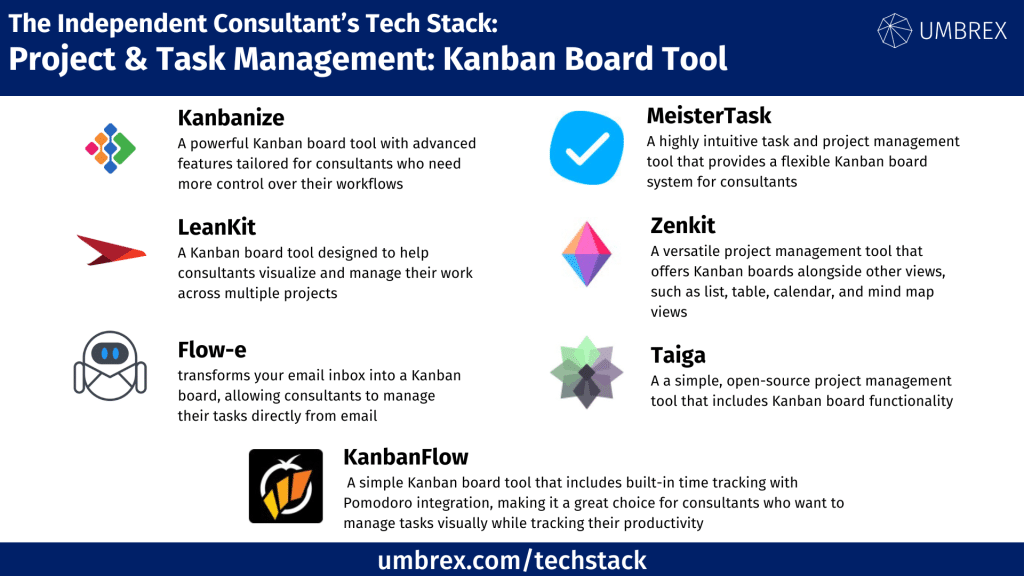 The Independent Consultant's Tech Stack:
Project & Task Management: Kanban Board Tool

UMBREX

Kanbanize
A powerful Kanban board tool with advanced features tailored for consultants who need more control over their workflows

LeanKit
A Kanban board tool designed to help consultants visualize and manage their work across multiple projects

Flow-e
transforms your email inbox into a Kanban board, allowing consultants to manage their tasks directly from email

MeisterTask
A highly intuitive task and project management tool that provides a flexible Kanban board system for consultants

Zenkit
A versatile project management tool that offers Kanban boards alongside other views, such as list, table, calendar, and mind map views

Taiga
A a simple, open-source project management tool that includes Kanban board functionality

KanbanFlow
A simple Kanban board tool that includes built-in time tracking with Pomodoro integration, making it a great choice for consultants who want to manage tasks visually while tracking their productivity

umbrex.com/techstack